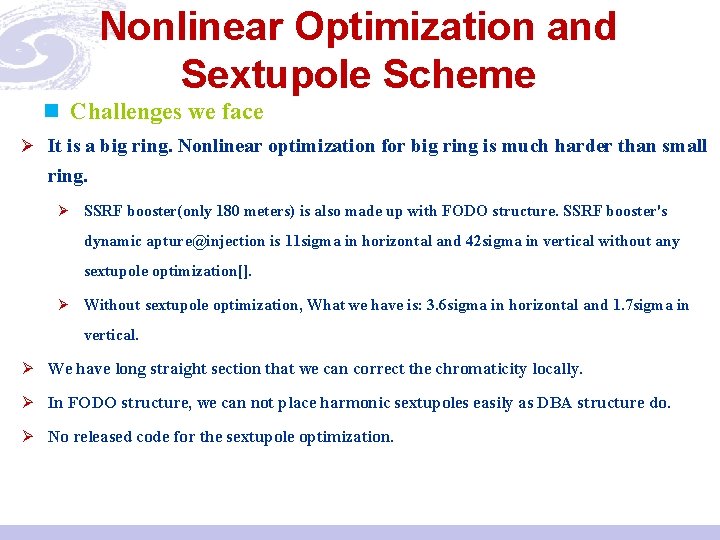 Nonlinear Optimization and Sextupole Scheme

Challenges we face

It is a big ring. Nonlinear optimization for big ring is much harder than small ring.

SSRF booster(only 180 meters) is also made up with FODO structure. SSRF booster's dynamic apture@injection is 11sigma in horizontal and 42sigma in vertical without any sextupole optimization[].

Without sextupole optimization, What we have is: 3.6sigma in horizontal and 1.7sigma in vertical.

We have long straight section that we can correct the chromaticity locally.

In FODO structure, we can not place harmonic sextupoles easily as DBA structure do.

No released code for the sextupole optimization.